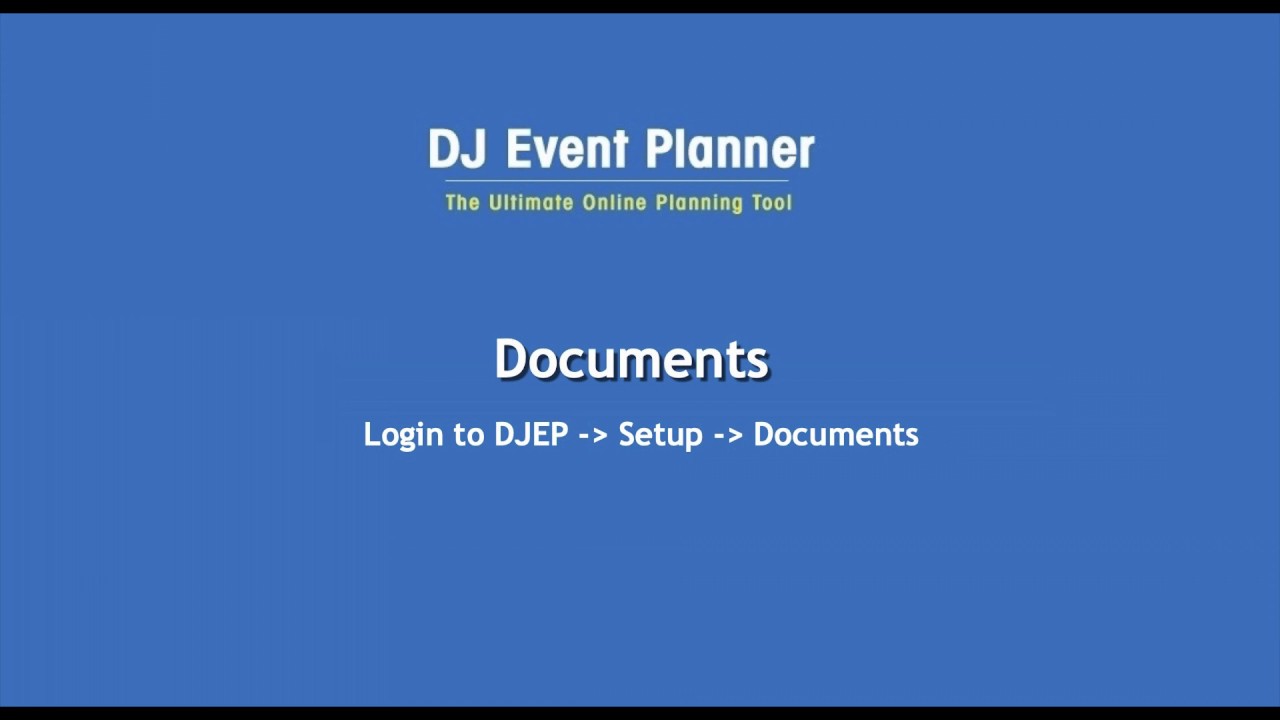 DJ Event Planner

The Ultimate Online Planning Tool

Documents

Login to DJEP -> Setup -> Documents